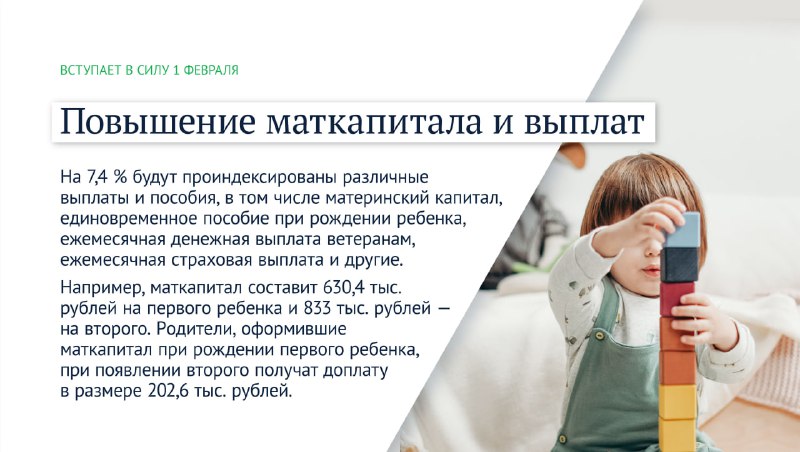 ВСТУПАЕТ В СИЛУ 1 ФЕВРАЛЯ

Повышение маткапитала и выплат

На 7,4 % будут проиндексированы различные выплаты и пособия, в том числе материнский капитал, единовременное пособие при рождении ребенка, ежемесячная денежная выплата ветеранам, ежемесячная страховая выплата и другие.

Например, маткапитал составит 630,4 тыс. рублей на первого ребенка и 833 тыс. рублей — на второго. Родители, оформившие маткапитал при рождении первого ребенка, при появлении второго получат доплату в размере 202,6 тыс. рублей.